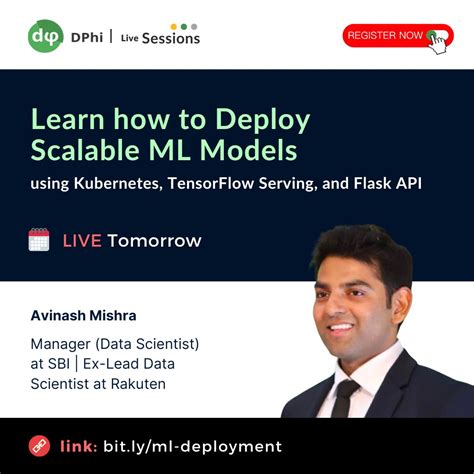 dφ DPhi | Live Sessions

REGISTER NOW

Learn how to Deploy Scalable ML Models

using Kubernetes, TensorFlow Serving, and Flask API

LIVE Tomorrow

Avinash Mishra

Manager (Data Scientist) at SBI | Ex-Lead Data Scientist at Rakuten

link: bit.ly/ml-deployment